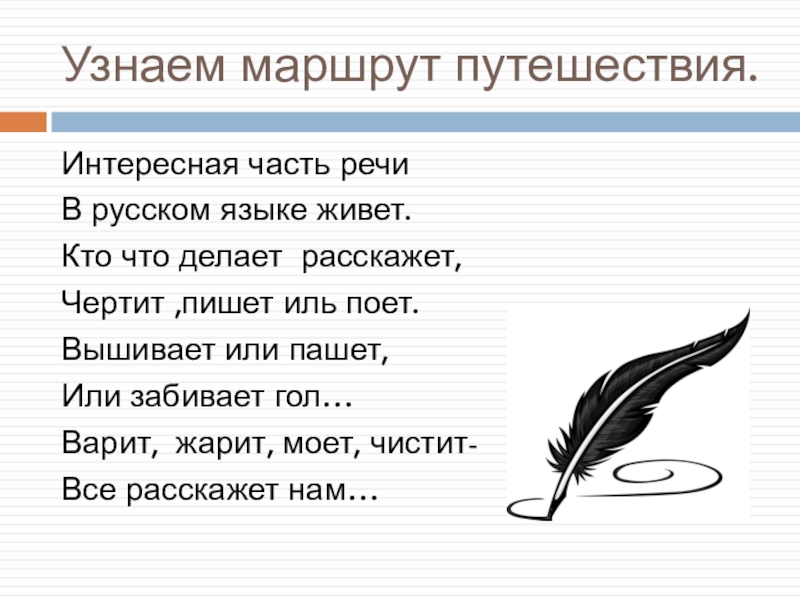 Узнаем маршрут путешествия.

Интересная часть речи
В русском языке живет.
Кто что делает  расскажет,
Чертит ,пишет иль поет.
Вышивает или пашет,
Или забивает гол…
Варит,  жарит, моет, чистит-
Все расскажет нам…